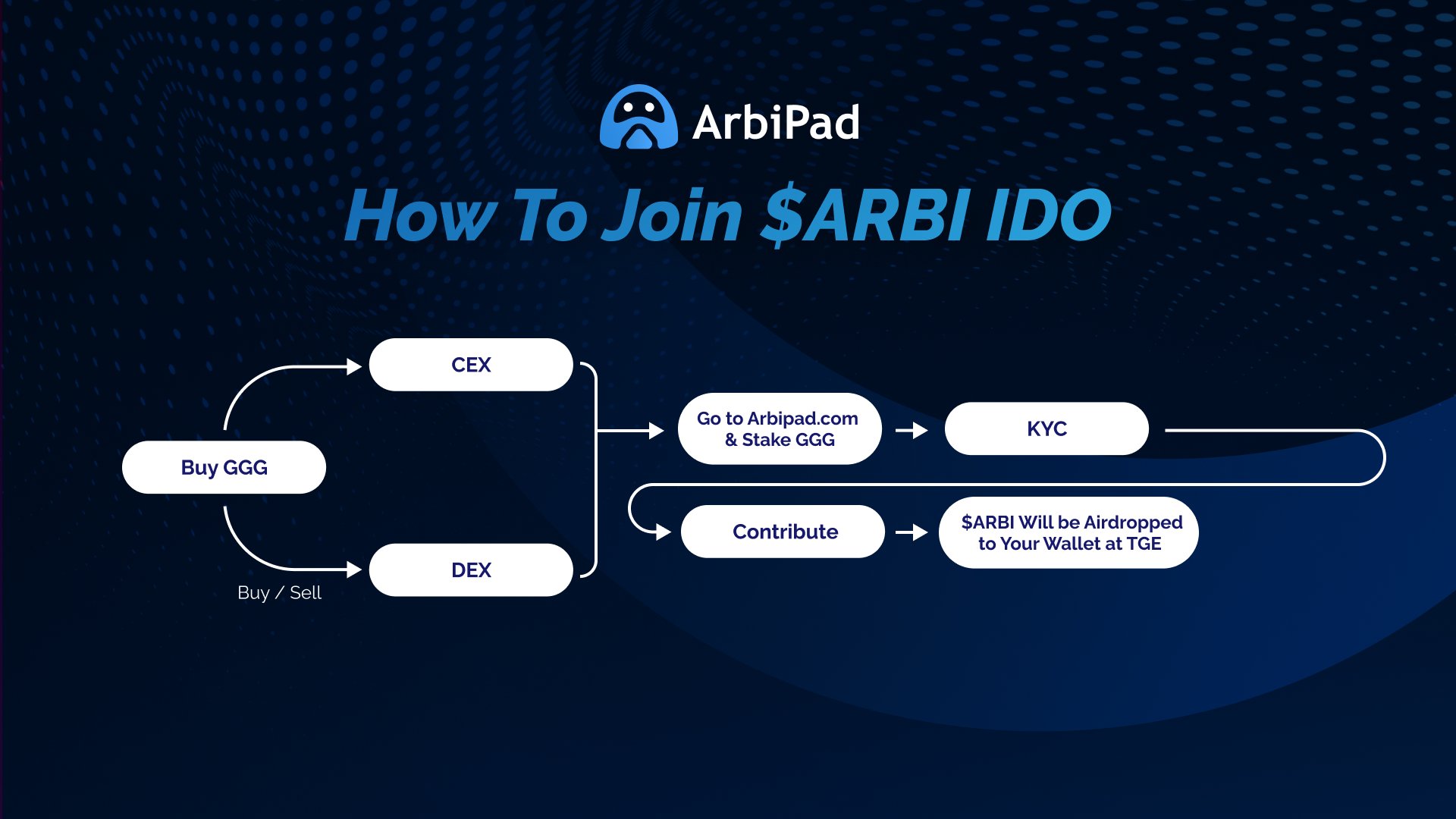 ArbiPad

How To Join \$ARBI IDO

Buy GGG

CEX

DEX

Buy / Sell

Go to Arbipad.com & Stake GGG

KYC

Contribute

\$ARBI Will be Airdropped to Your Wallet at TGE